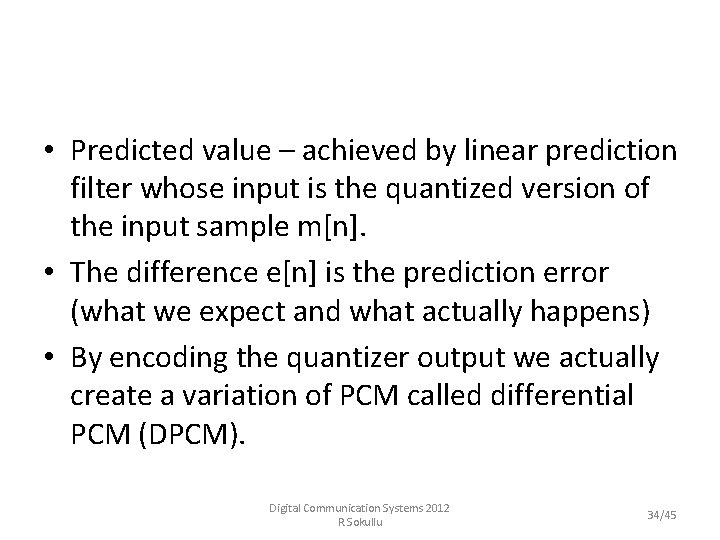 • Predicted value – achieved by linear prediction filter whose input is the quantized version of the input sample m[n].

• The difference e[n] is the prediction error (what we expect and what actually happens)

• By encoding the quantizer output we actually create a variation of PCM called differential PCM (DPCM).

Digital Communication Systems 2012
R Sokullu

34/45